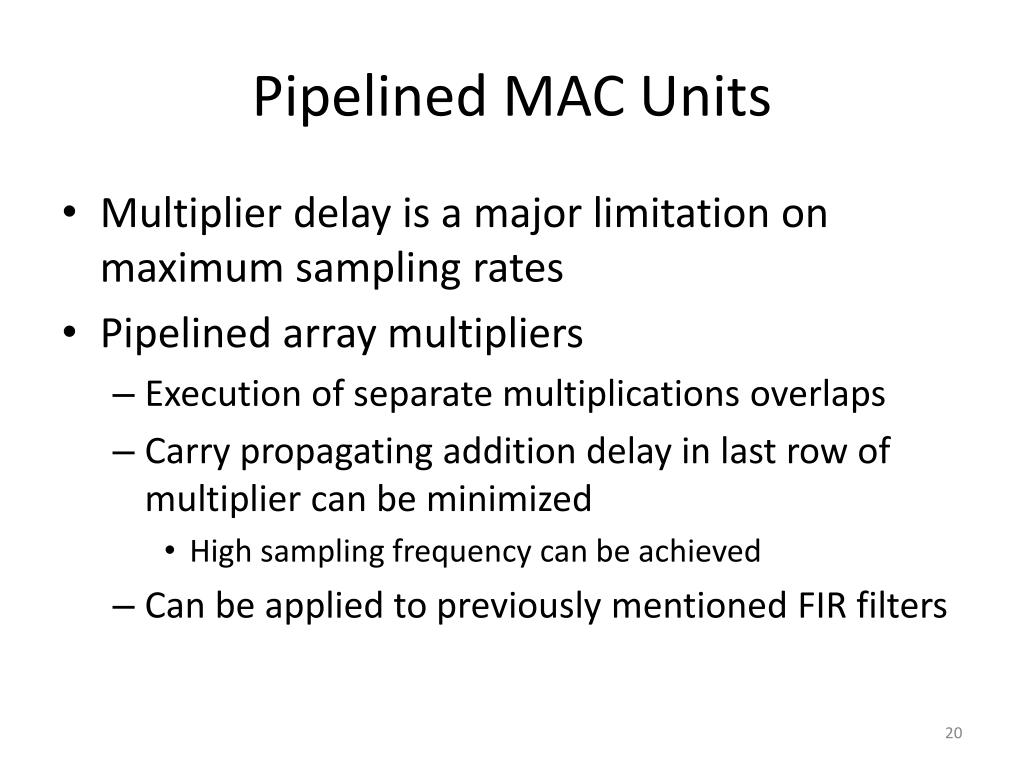 Pipelined MAC Units

• Multiplier delay is a major limitation on maximum sampling rates
• Pipelined array multipliers
– Execution of separate multiplications overlaps
– Carry propagating addition delay in last row of multiplier can be minimized
• High sampling frequency can be achieved
– Can be applied to previously mentioned FIR filters

20